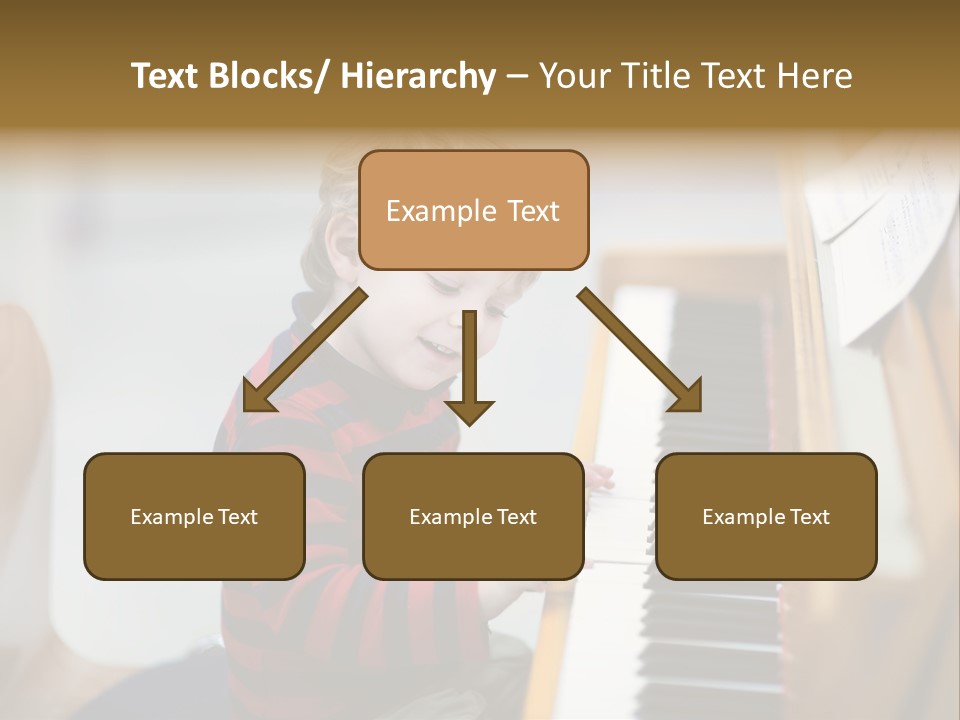 Text Blocks/ Hierarchy – Your Title Text Here

Example Text

Example Text

Example Text

Example Text